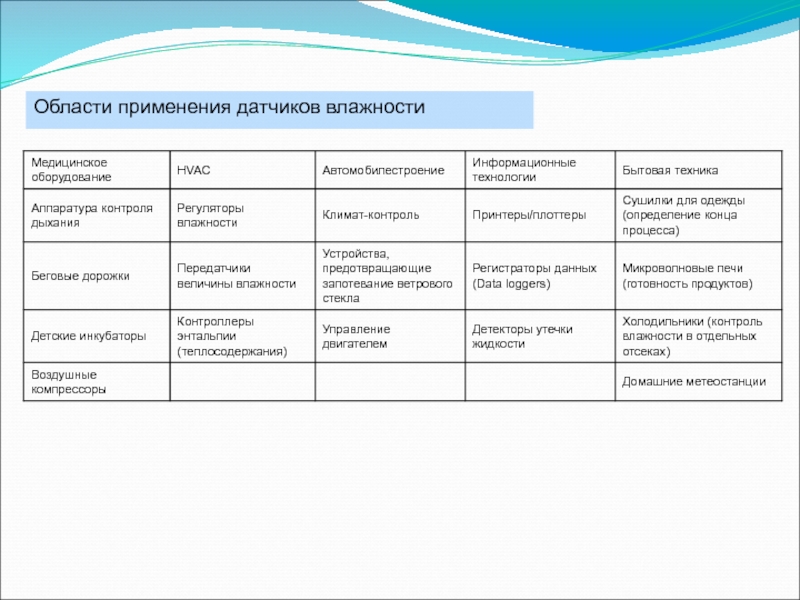 Области применения датчиков влажности

| Медицинское оборудование | HVAC | Автомобилестроение | Информационные технологии | Бытовая техника |
|---|---|---|---|---|
| Аппаратура контроля дыхания | Регуляторы влажности | Климат-контроль | Принтеры/плоттеры | Сушилки для одежды (определение конца процесса) |
| Беговые дорожки | Передатчики величины влажности | Устройства, предотвращающие запотевание ветрового стекла | Регистраторы данных (Data loggers) | Микроволновые печи (готовность продуктов) |
| Детские инкубаторы | Контроллеры энтальпии (теплосодержания) | Управление двигателем | Детекторы утечки жидкости | Холодильники (контроль влажности в отдельных отсеках) |
| Воздушные компрессоры | | | | Домашние метеостанции |